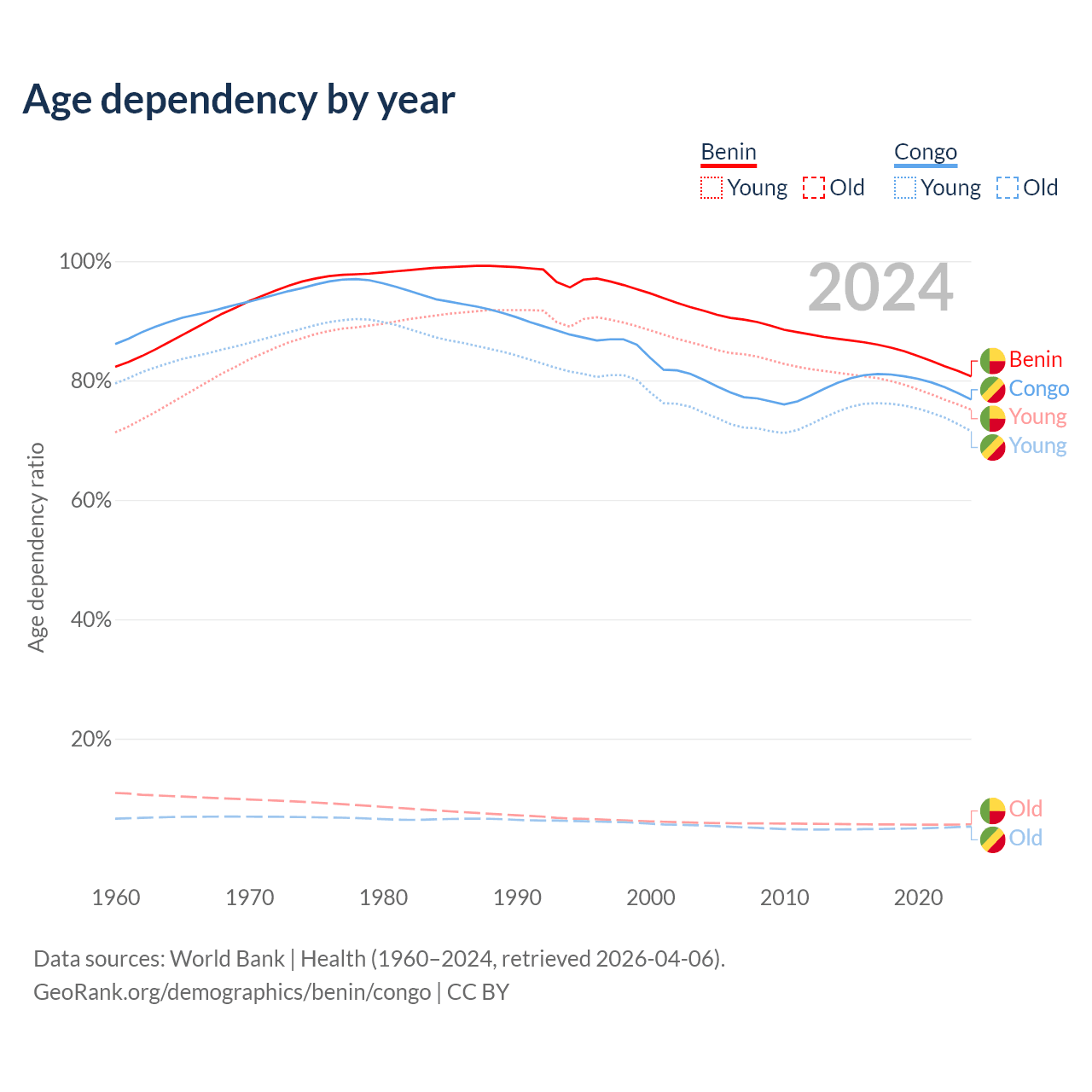 Age dependency by year

Benin
Young Old

Congo
Young Old

2024

Age dependency ratio

100%
80%
60%
40%
20%

Benin
Congo
Young
Young

Old
Old

1960 1970 1980 1990 2000 2010 2020

Data sources: World Bank | Health (1960–2024, retrieved 2026-04-06).
GeoRank.org/demographics/benin/congo | CC BY